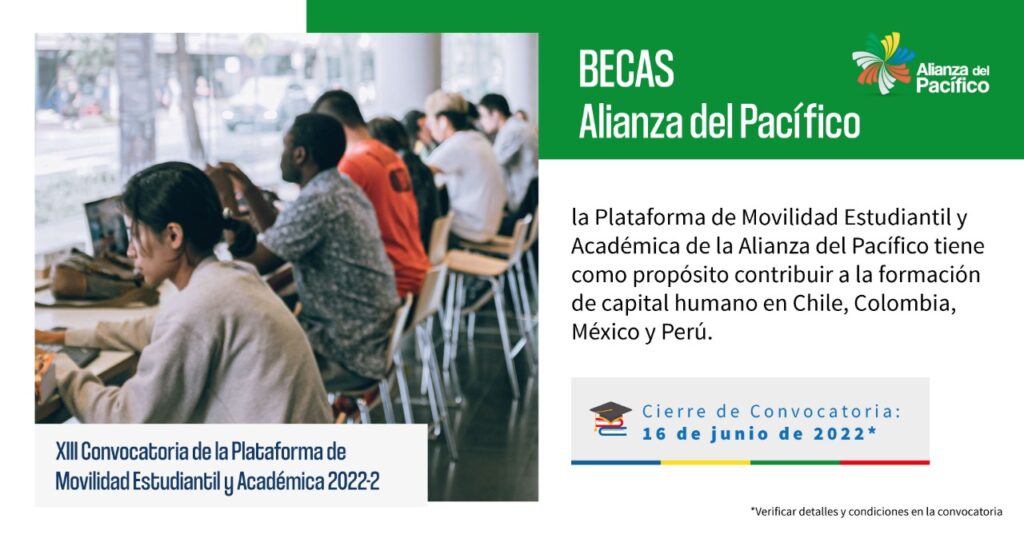 BECAS
Alianza del Pacífico

Alianza del Pacífico

la Plataforma de Movilidad Estudiantil y Académica de la Alianza del Pacífico tiene como propósito contribuir a la formación de capital humano en Chile, Colombia, México y Perú.

Cierre de Convocatoria:
16 de junio de 2022*

XIII Convocatoria de la Plataforma de Movilidad Estudiantil y Académica 2022-2

*Verificar detalles y condiciones en la convocatoria